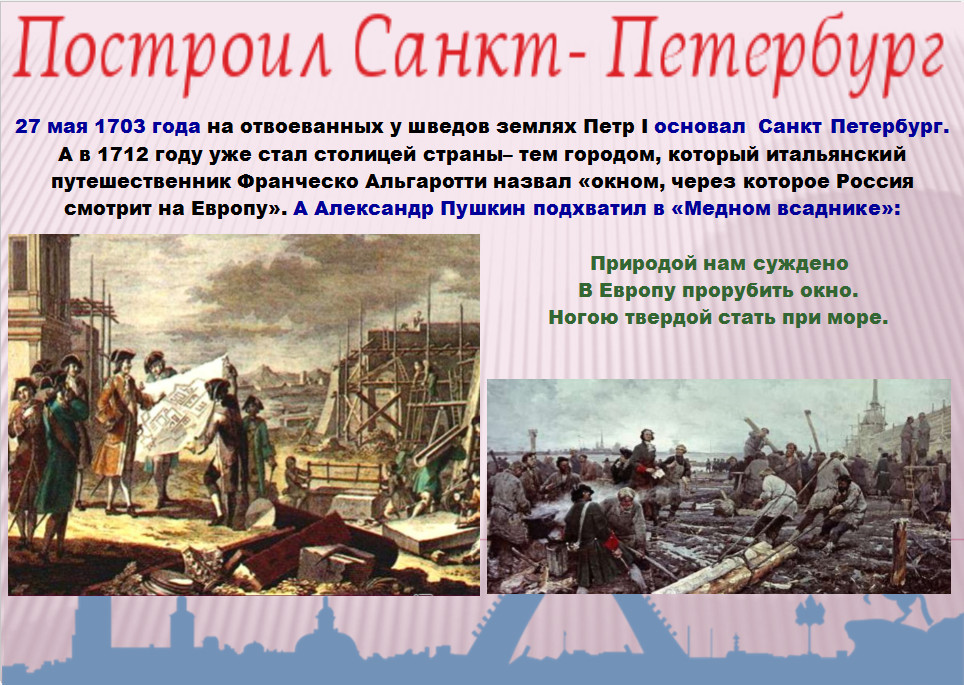 Построил Санкт- Петербург

27 мая 1703 года на отвоеванных у шведов землях Петр I основал Санкт Петербург. А в 1712 году уже стал столицей страны– тем городом, который итальянский путешественник Франческо Альгаротти назвал «окном, через которое Россия смотрит на Европу». А Александр Пушкин подхватил в «Медном всаднике»:

Природой нам суждено
В Европу прорубить окно.
Ногою твердой стать при море.